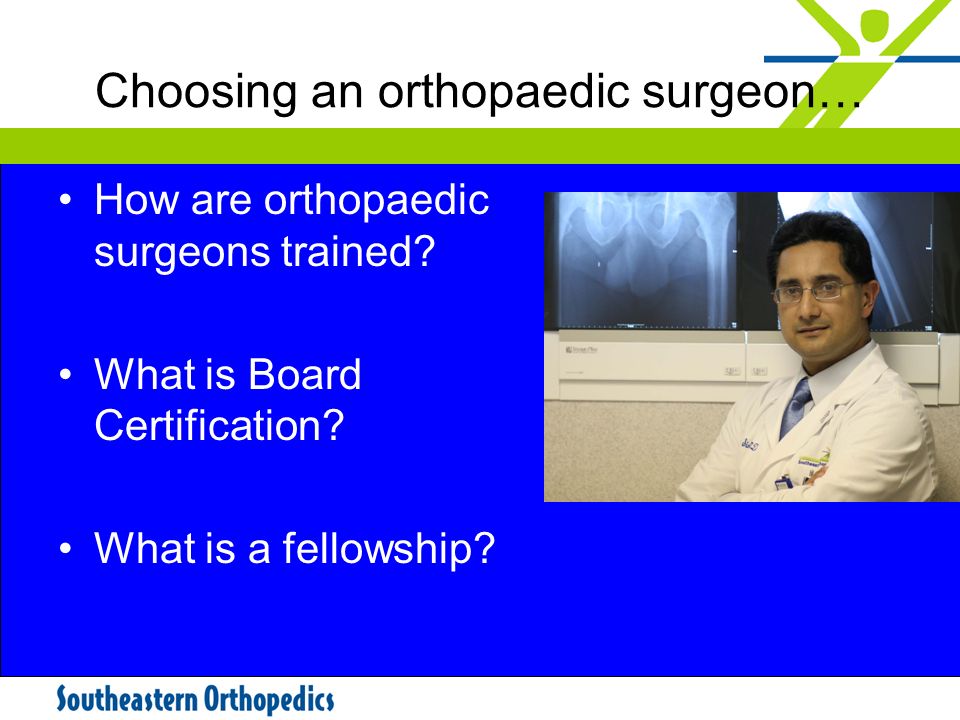 Choosing an orthopaedic surgeon…

• How are orthopaedic surgeons trained?

• What is Board Certification?

• What is a fellowship?

Southeastern Orthopedics